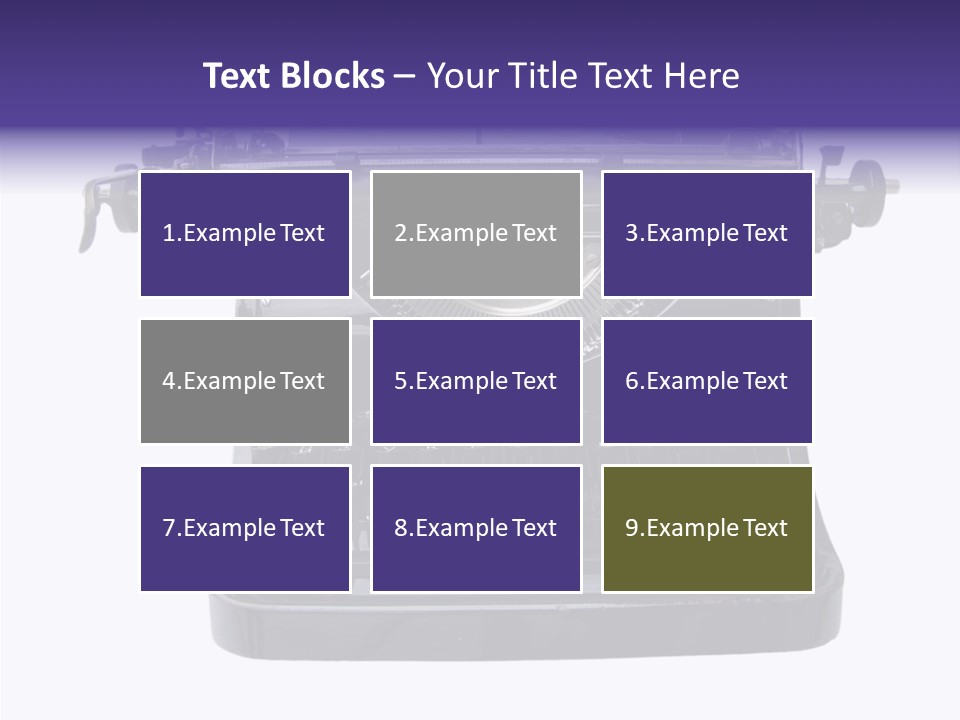 Text Blocks – Your Title Text Here

1.Example Text

2.Example Text

3.Example Text

4.Example Text

5.Example Text

6.Example Text

7.Example Text

8.Example Text

9.Example Text